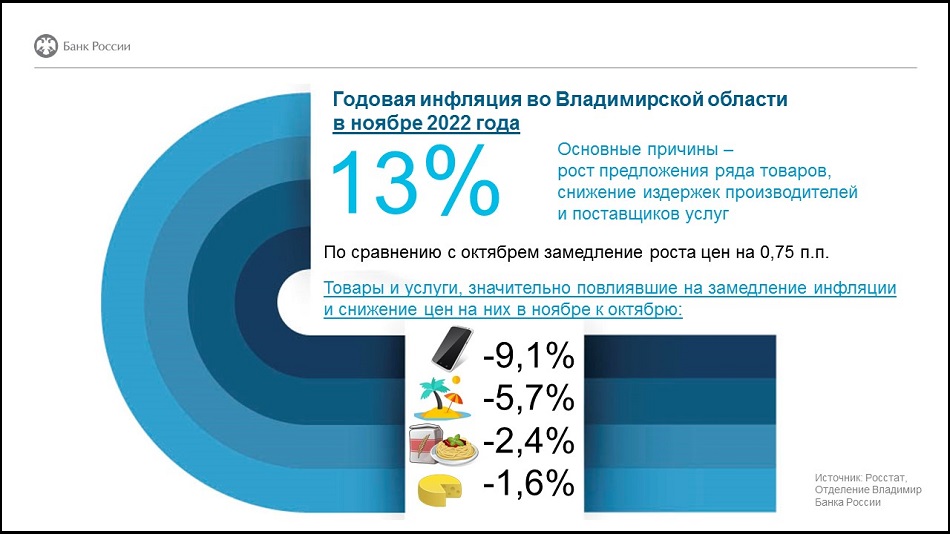 Банк России

Годовая инфляция во Владимирской области в ноябре 2022 года

13%

Основные причины – рост предложения ряда товаров, снижение издержек производителей и поставщиков услуг

По сравнению с октябрем замедление роста цен на 0,75 п.п.

Товары и услуги, значительно повлиявшие на замедление инфляции и снижение цен на них в ноябре к октябрю:

-9,1%
-5,7%
-2,4%
-1,6%

Источник: Росстат, Отделение Владимир Банка России